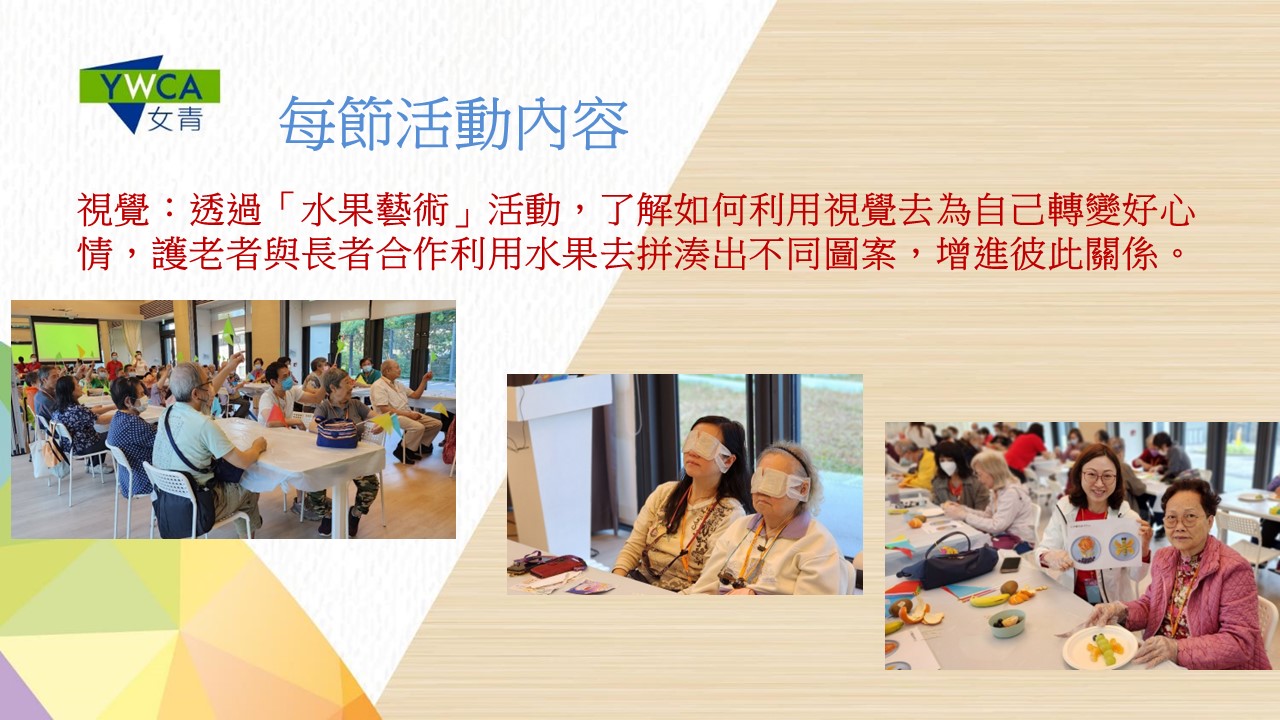 YWCA 女青

每節活動內容

視覺：透過「水果藝術」活動，了解如何利用視覺去為自己轉變好心情，護老者與長者合作利用水果去拼湊出不同圖案，增進彼此關係。